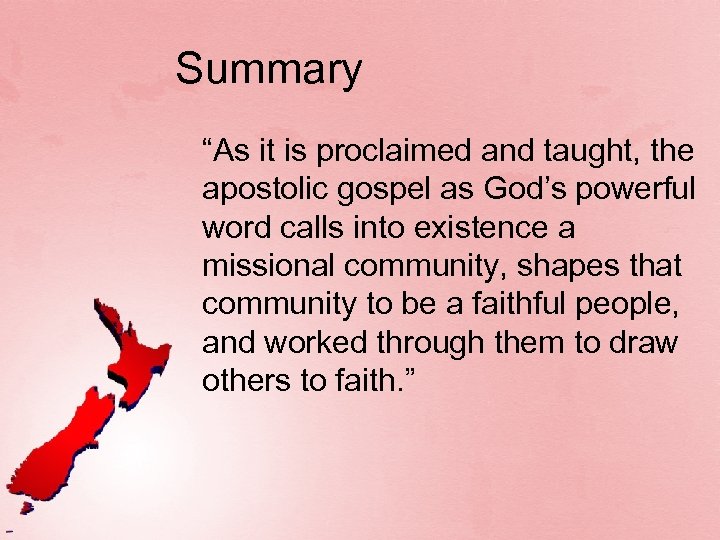 Summary

“As it is proclaimed and taught, the apostolic gospel as God’s powerful word calls into existence a missional community, shapes that community to be a faithful people, and worked through them to draw others to faith.”